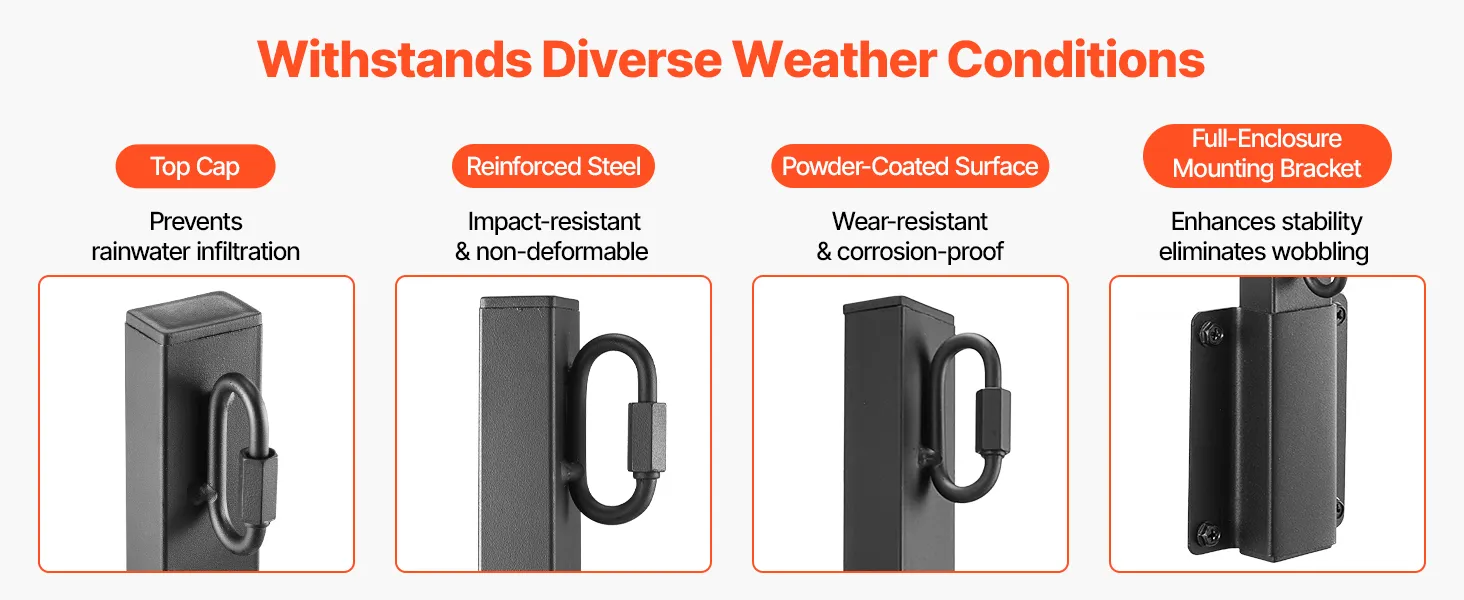 Withstands Diverse Weather Conditions

Top Cap

Prevents rainwater infiltration

Reinforced Steel

Impact-resistant & non-deformable

Powder-Coated Surface

Wear-resistant & corrosion-proof

Full-Enclosure Mounting Bracket

Enhances stability eliminates wobbling